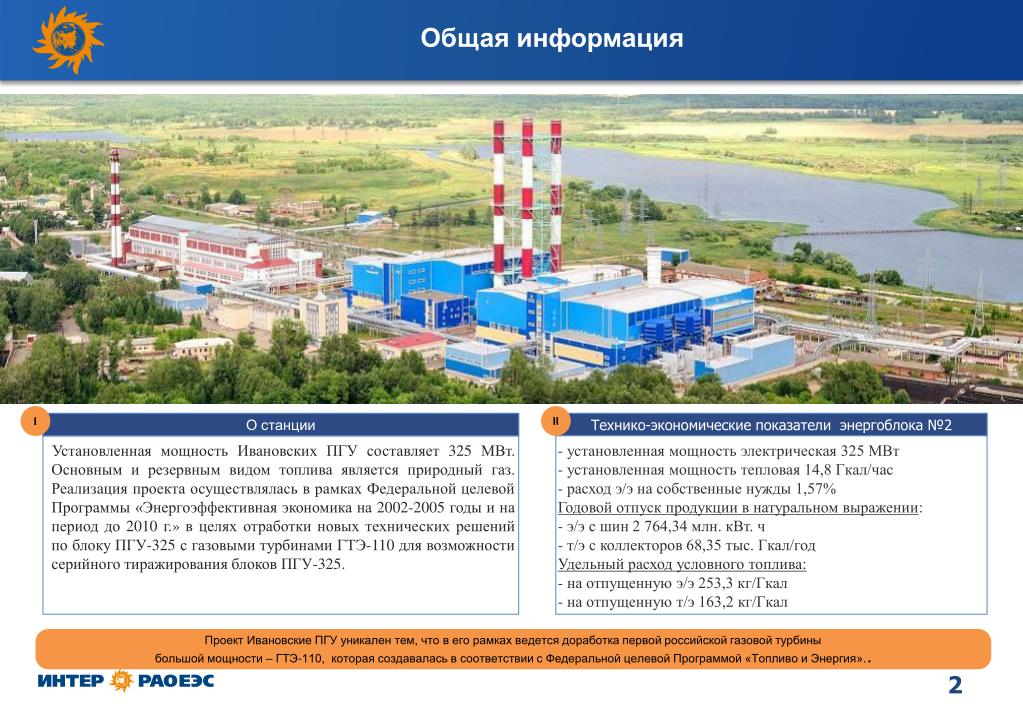 Общая информация

I

О станции

Установленная мощность Ивановских ПГУ составляет 325 МВт. Основным и резервным видом топлива является природный газ. Реализация проекта осуществлялась в рамках Федеральной целевой Программы «Энергоэффективная экономика на 2002-2005 годы и на период до 2010 г.» в целях отработки новых технических решений по блоку ПГУ-325 с газовыми турбинами ГТЭ-110 для возможности серийного тиражирования блоков ПГУ-325.

II

Технико-экономические показатели энергоблока №2

- установленная мощность электрическая 325 МВт
- установленная мощность тепловая 14,8 Гкал/час
- расход э/э на собственные нужды 1,57%
Годовой отпуск продукции в натуральном выражении:
- э/э с шин 2 764,34 млн. кВт. ч
- т/э с коллекторов 68,35 тыс. Гкал/год
Удельный расход условного топлива:
- на отпущенную э/э 253,3 кг/Гкал
- на отпущенную т/э 163,2 кг/Гкал

Проект Ивановские ПГУ уникален тем, что в его рамках ведется доработка первой российской газовой турбины большой мощности – ГТЭ-110, которая создавалась в соответствии с Федеральной целевой Программой «Топливо и Энергия»..

ИНТЕР РАОЕЭС

2